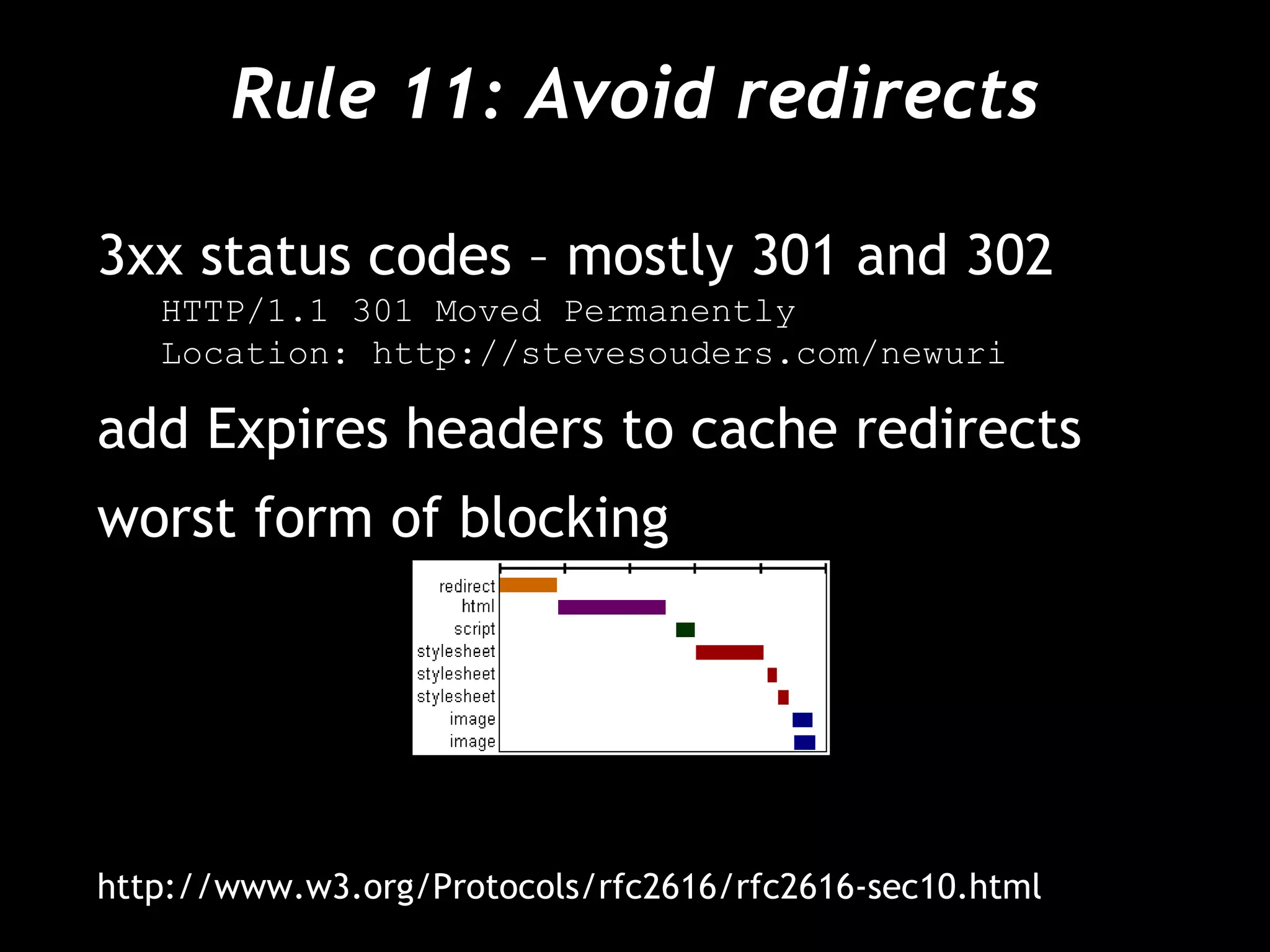 Rule 11: Avoid redirects

3xx status codes – mostly 301 and 302

HTTP/1.1 301 Moved Permanently
Location: http://stevesouders.com/newuri

add Expires headers to cache redirects

worst form of blocking

redirect
html
script
stylesheet
stylesheet
stylesheet
image
image

http://www.w3.org/Protocols/rfc2616/rfc2616-sec10.html